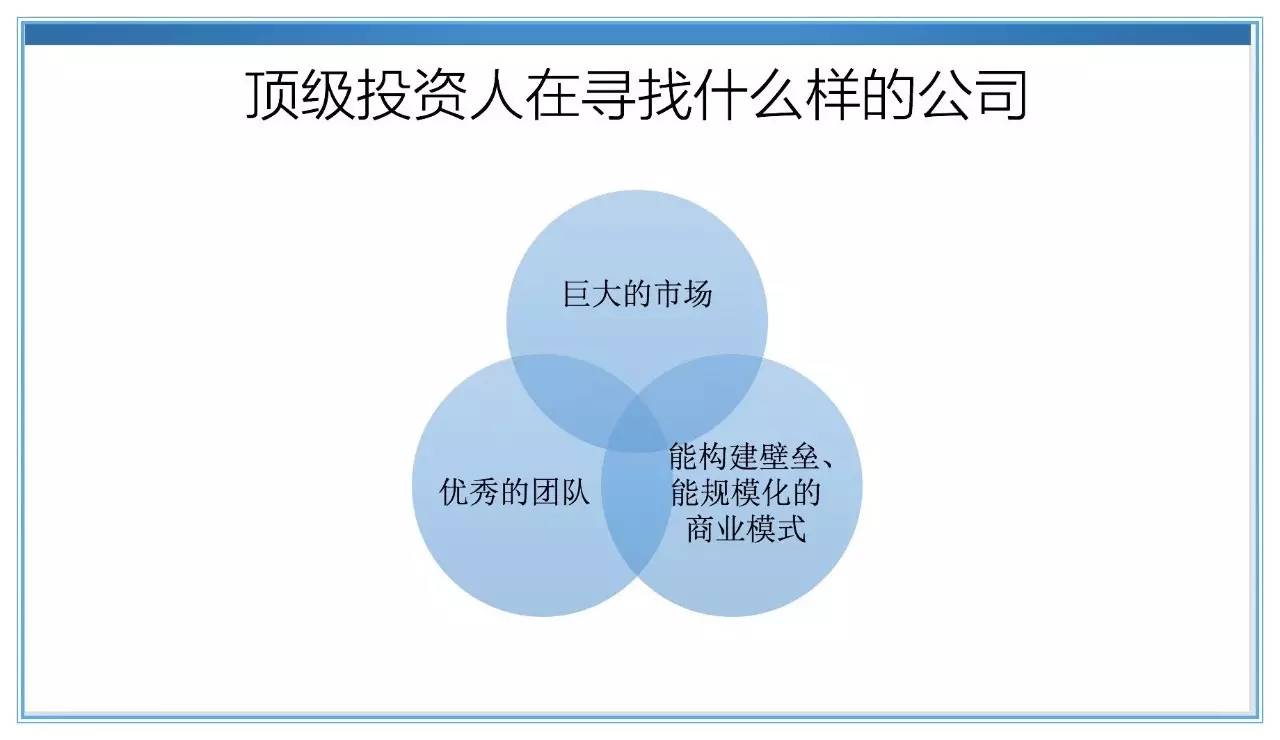 顶级投资人在寻找什么样的公司

巨大的市场

优秀的团队

能构建壁垒、能规模化的商业模式